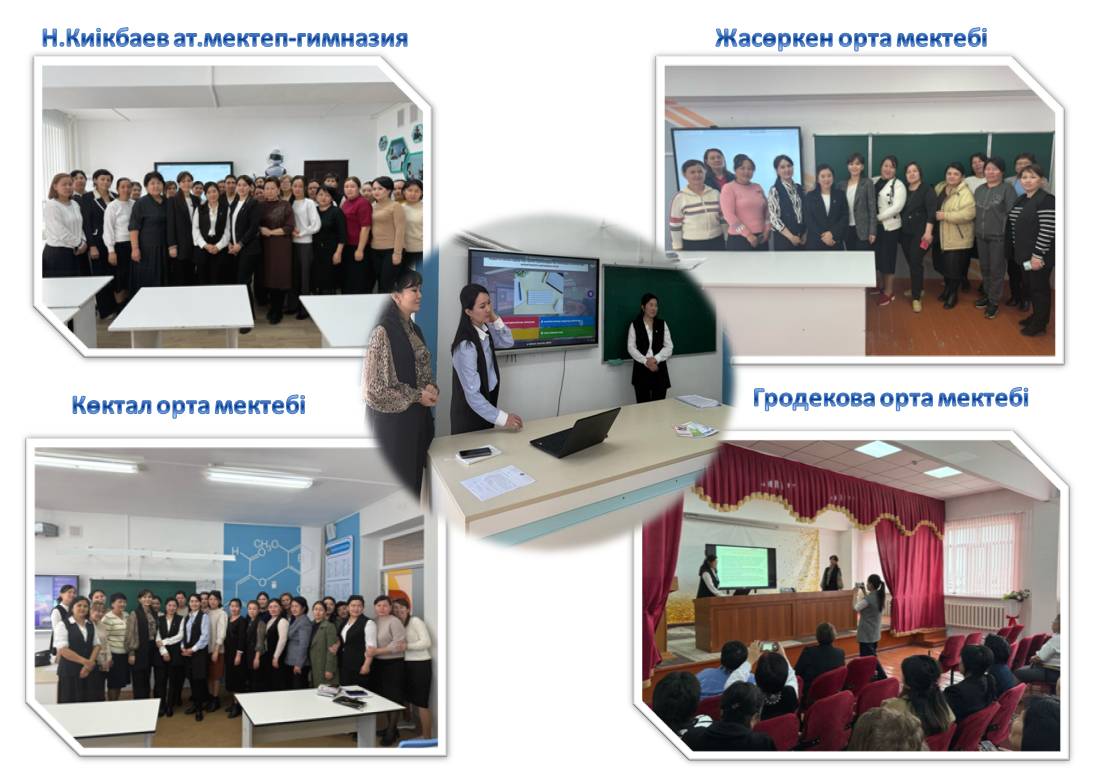 Н.Киікбаев ат.мектеп-гимназия

Жасөркен орта мектебі

Көктал орта мектебі

Гродекова орта мектебі